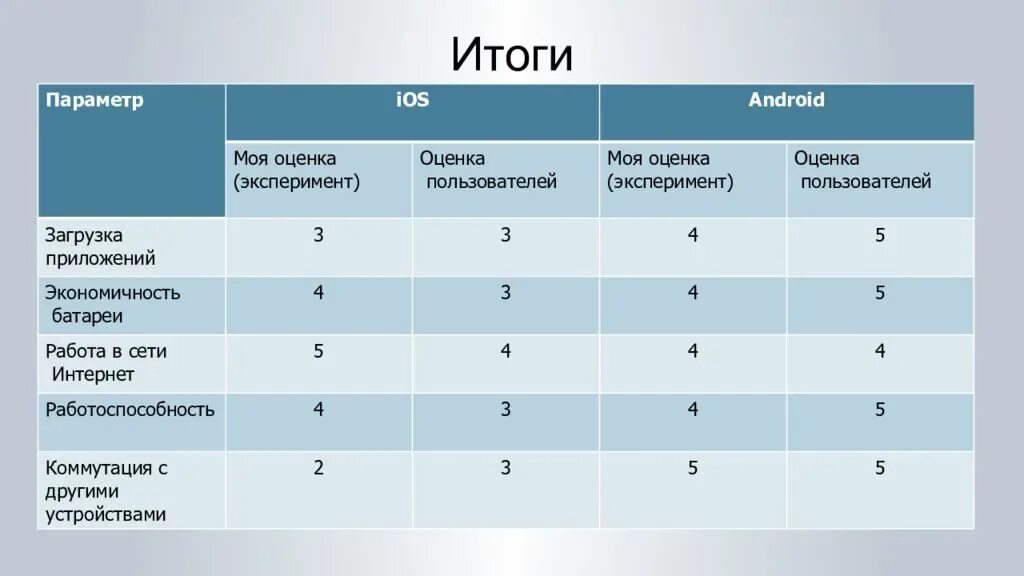 Итоги

| Параметр | iOS | | Android | |
|---|---|---|---|---|
| | Моя оценка (эксперимент) | Оценка пользователей | Моя оценка (эксперимент) | Оценка пользователей |
| Загрузка приложений | 3 | 3 | 4 | 5 |
| Экономичность батареи | 4 | 3 | 4 | 5 |
| Работа в сети Интернет | 5 | 4 | 4 | 4 |
| Работоспособность | 4 | 3 | 4 | 5 |
| Коммутация с другими устройствами | 2 | 3 | 5 | 5 |